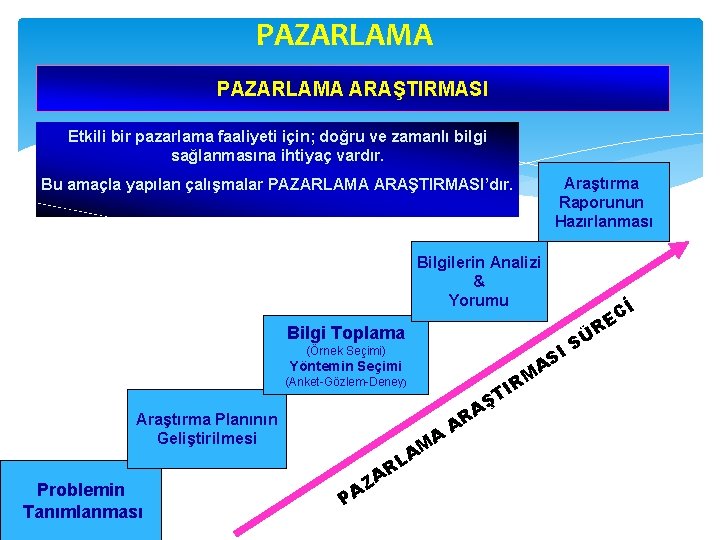 PAZARLAMA

PAZARLAMA ARAŞTIRMASI

Etkili bir pazarlama faaliyeti için; doğru ve zamanlı bilgi sağlanmasına ihtiyaç vardır.

Bu amaçla yapılan çalışmalar PAZARLAMA ARAŞTIRMASI'dır.

Problemin Tanımlanması

Araştırma Planının Geliştirilmesi

Bilgi Toplama
(Örnek Seçimi)
Yöntemin Seçimi
(Anket-Gözlem-Deney)

Bilgilerin Analizi
&
Yorumu

Araştırma Raporunun Hazırlanması

PAZARLAMA ARAŞTIRMASI SÜRECİ